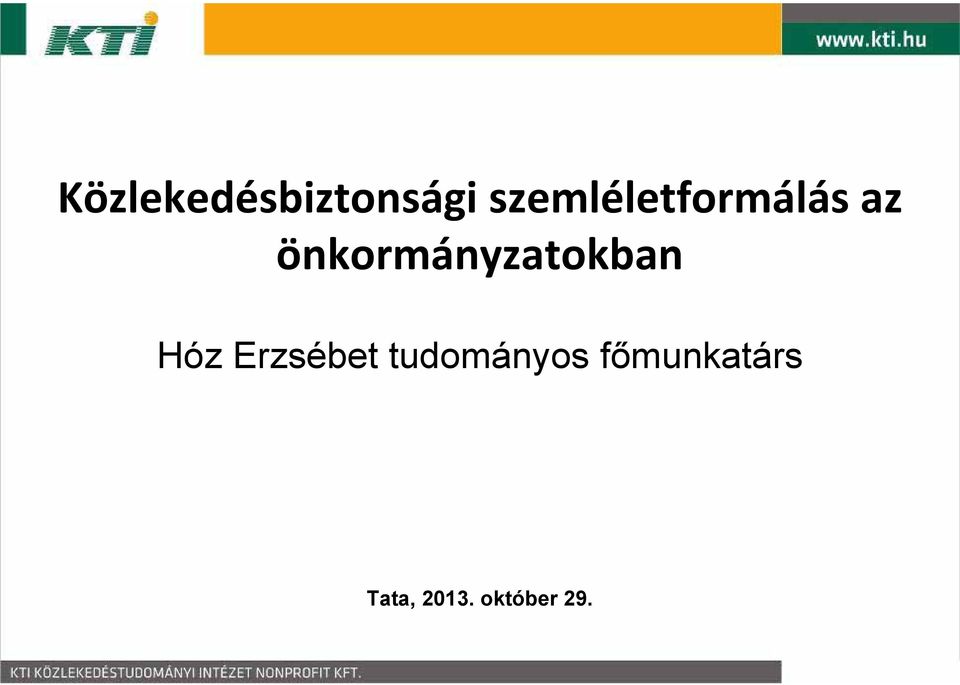 KTI

www.kti.hu

Közlekedésbiztonsági szemléletformálás az önkormányzatokban

Hóz Erzsébet tudományos főmunkatárs

Tata, 2013. október 29.

KTI KÖZLEKEDÉSTUDOMÁNYI INTÉZET NONPROFIT KFT.